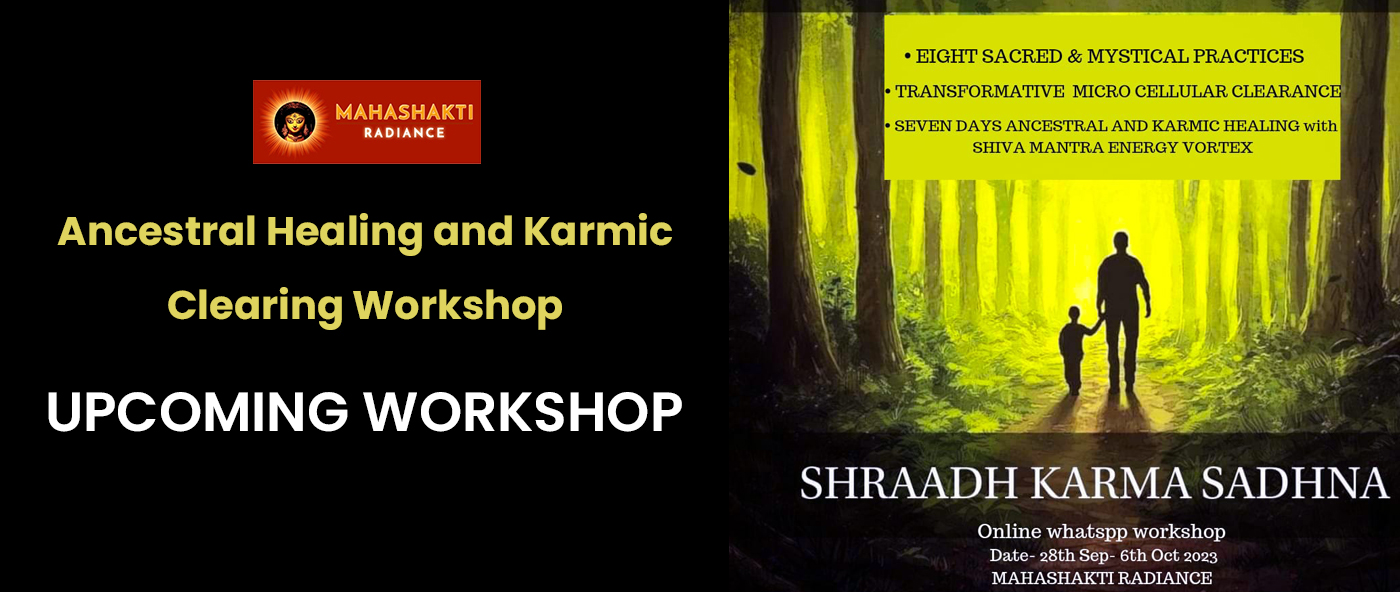 MAHASHAKTI RADIANCE

Ancestral Healing and Karmic Clearing Workshop

UPCOMING WORKSHOP

• EIGHT SACRED & MYSTICAL PRACTICES
• TRANSFORMATIVE MICRO CELLULAR CLEARANCE
• SEVEN DAYS ANCESTRAL AND KARMIC HEALING with SHIVA MANTRA ENERGY VORTEX

SHRAADH KARMA SADHNA

Online whatspp workshop
Date- 28th Sep- 6th Oct 2023
MAHASHAKTI RADIANCE